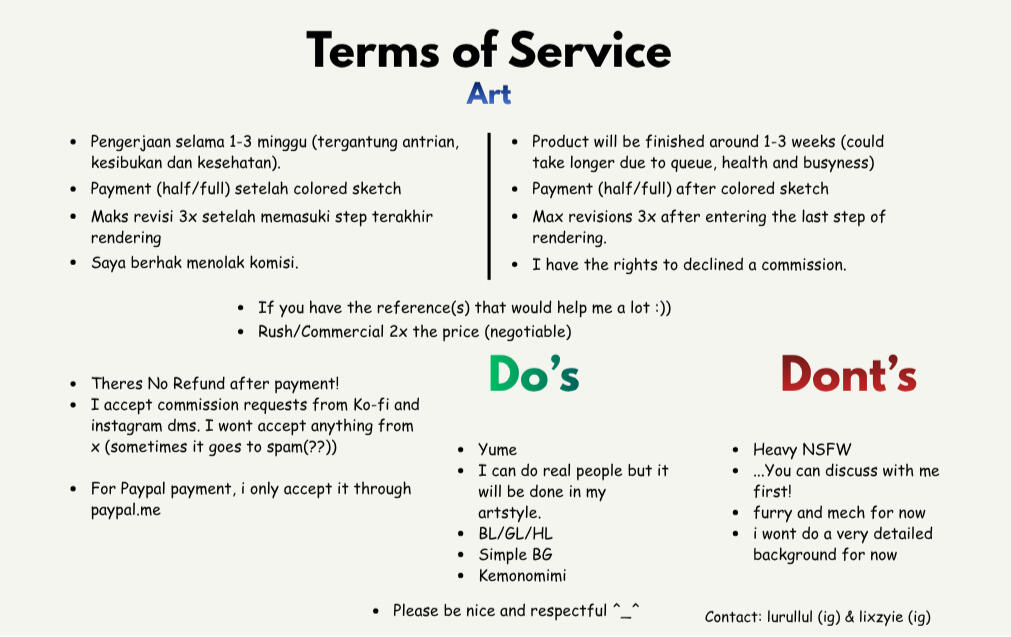 Terms of Service
Art

- Pengerjaan selama 1-3 minggu (tergantung antrian, kesibukan dan kesehatan).
- Payment (half/full) setelah colored sketch
- Maks revisi 3x setelah memasuki step terakhir rendering
- Saya berhak menolak komisi.

- Product will be finished around 1-3 weeks (could take longer due to queue, health and busyness)
- Payment (half/full) after colored sketch
- Max revisions 3x after entering the last step of rendering.
- I have the rights to declined a commission.

- If you have the reference(s) that would help me a lot :))
- Rush/Commercial 2x the price (negotiable)

- Theres No Refund after payment!
- I accept commission requests from Ko-fi and instagram dms. I wont accept anything from x (sometimes it goes to spam(??))

- For Paypal payment, i only accept it through paypal.me

Do's

- Yume
- I can do real people but it will be done in my artstyle.
- BL/GL/HL
- Simple BG
- Kemonomimi

Dont's

- Heavy NSFW
- ...You can discuss with me first!
- furry and mech for now
- i wont do a very detailed background for now

- Please be nice and respectful ^_^

Contact: lurullul (ig) & lixzyie (ig)